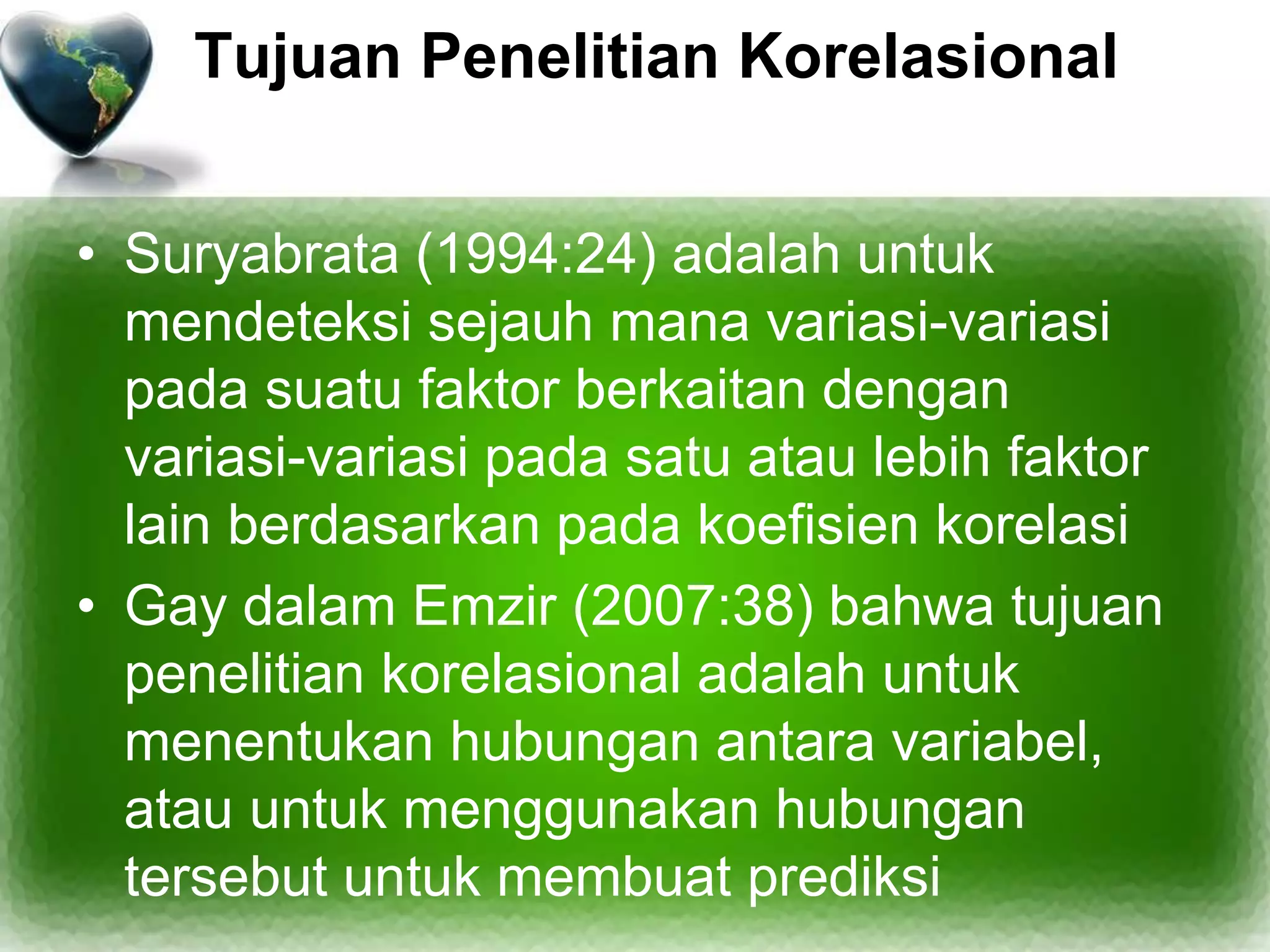 Tujuan Penelitian Korelasional

• Suryabrata (1994:24) adalah untuk mendeteksi sejauh mana variasi-variasi pada suatu faktor berkaitan dengan variasi-variasi pada satu atau lebih faktor lain berdasarkan pada koefisien korelasi

• Gay dalam Emzir (2007:38) bahwa tujuan penelitian korelasional adalah untuk menentukan hubungan antara variabel, atau untuk menggunakan hubungan tersebut untuk membuat prediksi